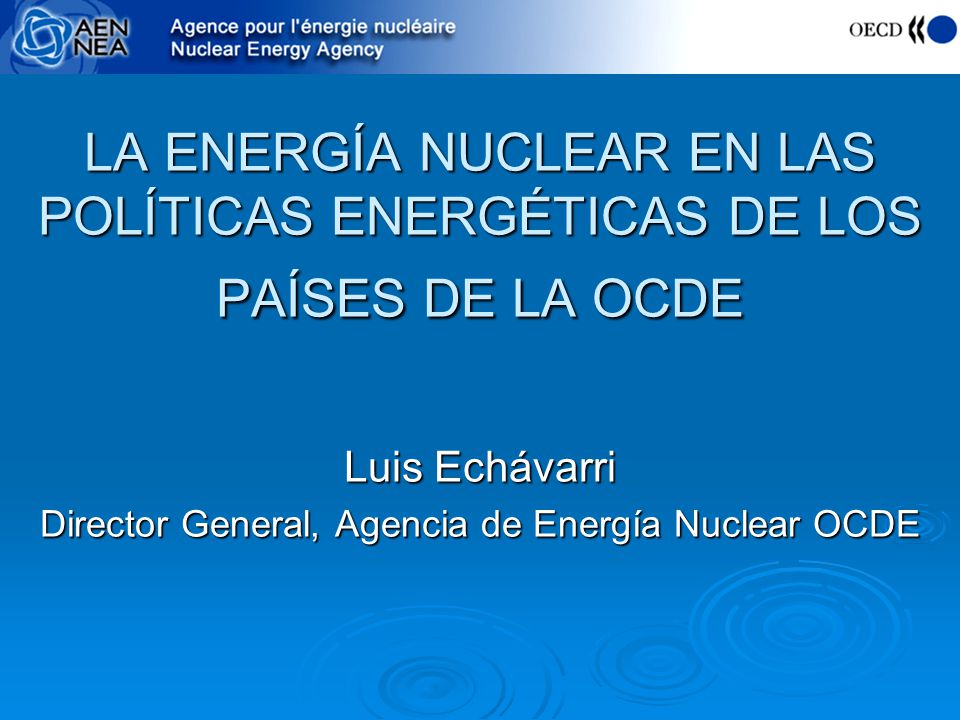 AEN
NEA
Agence pour l'énergie nucléaire
Nuclear Energy Agency

OECD

LA ENERGÍA NUCLEAR EN LAS POLÍTICAS ENERGÉTICAS DE LOS PAÍSES DE LA OCDE

Luis Echávarri

Director General, Agencia de Energía Nuclear OCDE